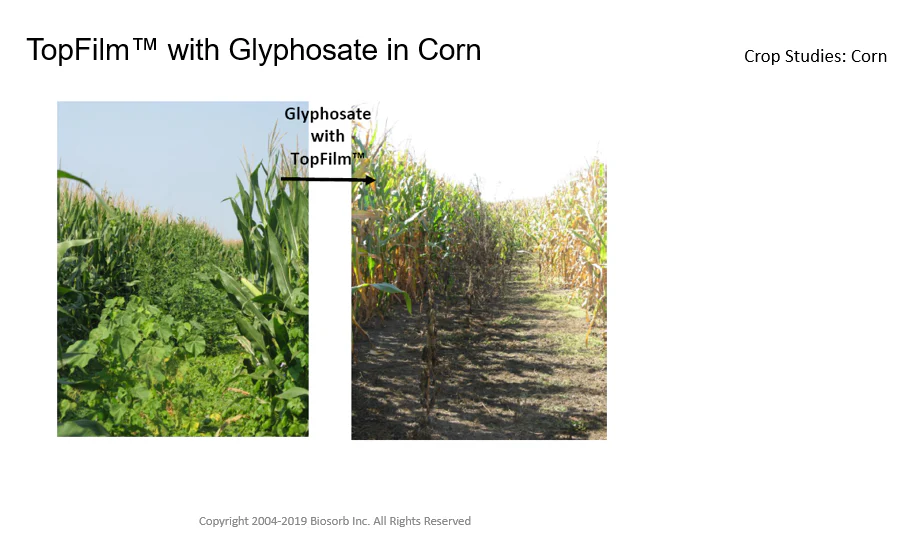 TopFilm™ with Glyphosate in Corn

Crop Studies: Corn

Glyphosate with TopFilm™

Copyright 2004-2019 Biosorb Inc. All Rights Reserved